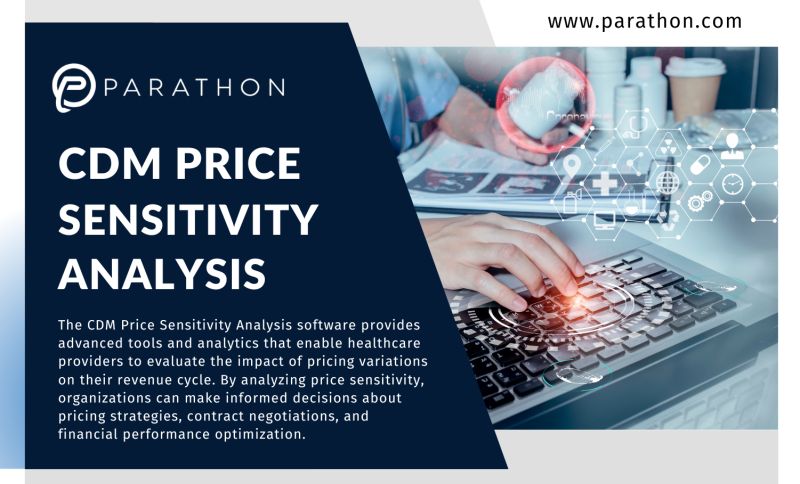 www.parathon.com

PARATHON

CDM PRICE SENSITIVITY ANALYSIS

The CDM Price Sensitivity Analysis software provides advanced tools and analytics that enable healthcare providers to evaluate the impact of pricing variations on their revenue cycle. By analyzing price sensitivity, organizations can make informed decisions about pricing strategies, contract negotiations, and financial performance optimization.